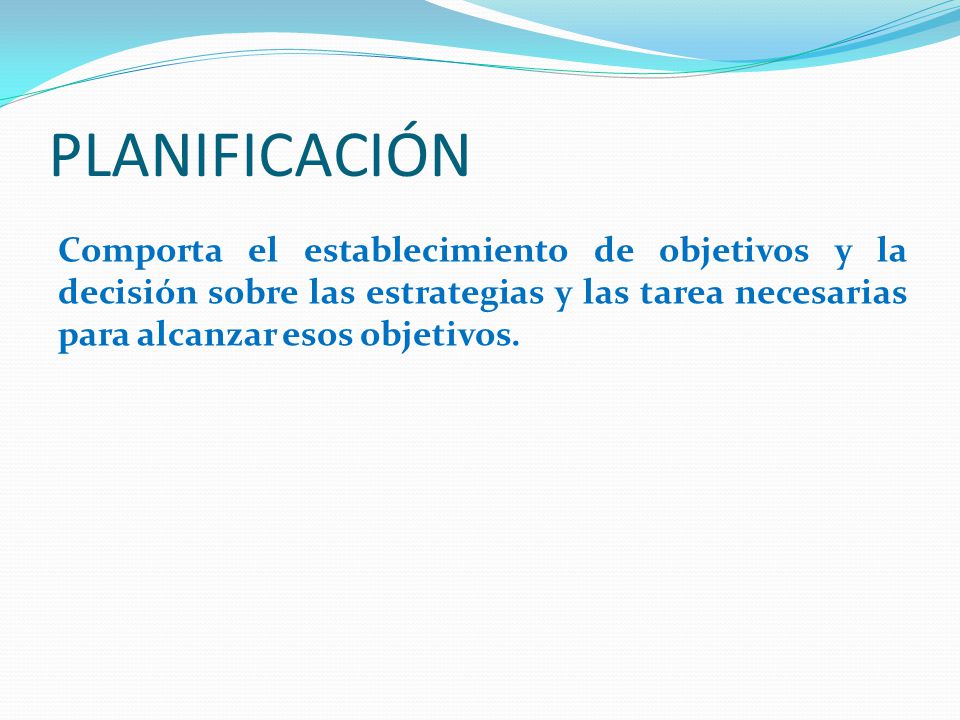 PLANIFICACIÓN

Comporta el establecimiento de objetivos y la decisión sobre las estrategias y las tarea necesarias para alcanzar esos objetivos.